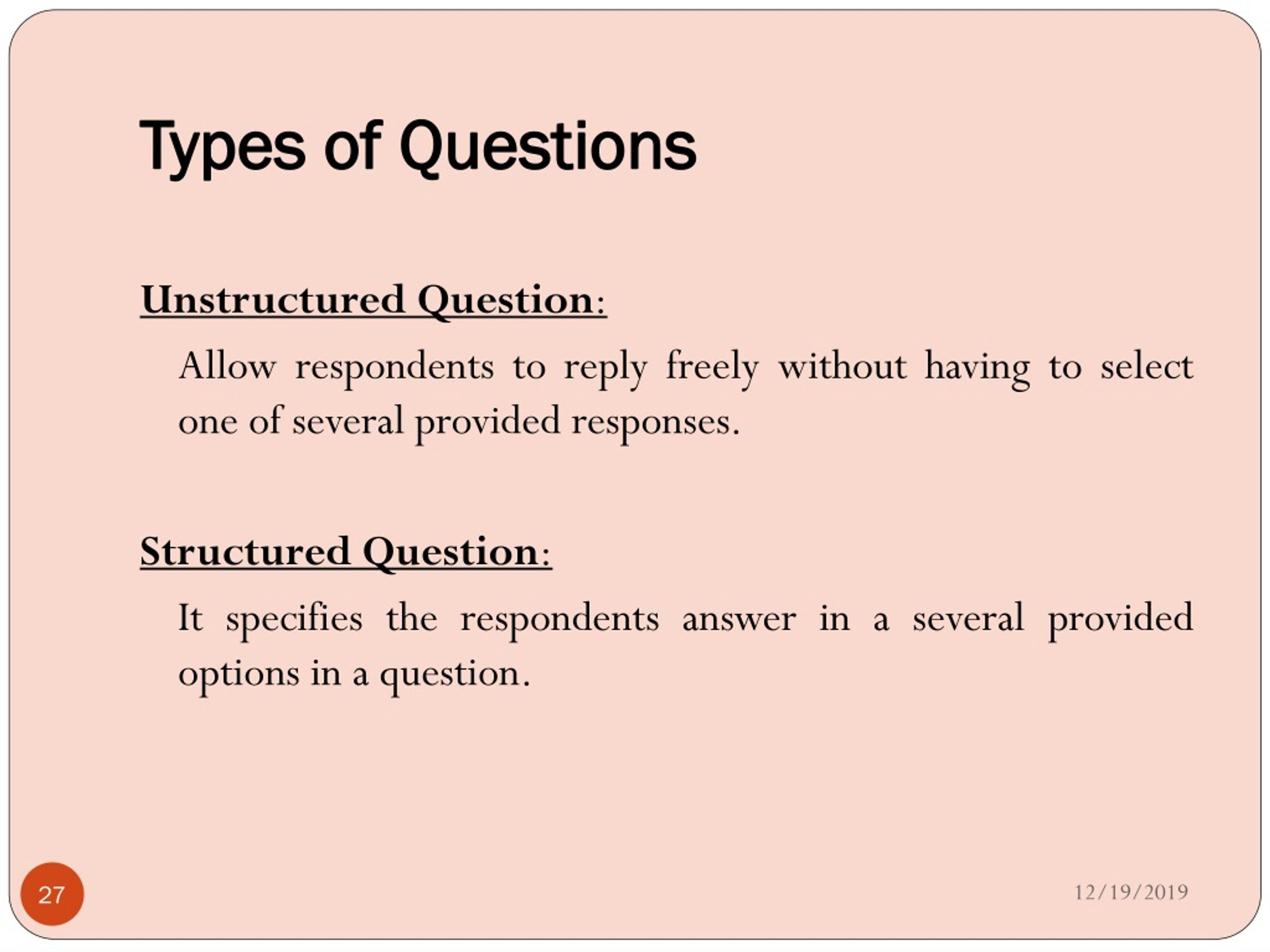 Types of Questions

Unstructured Question:

Allow respondents to reply freely without having to select one of several provided responses.

Structured Question:

It specifies the respondents answer in a several provided options in a question.

27

12/19/2019